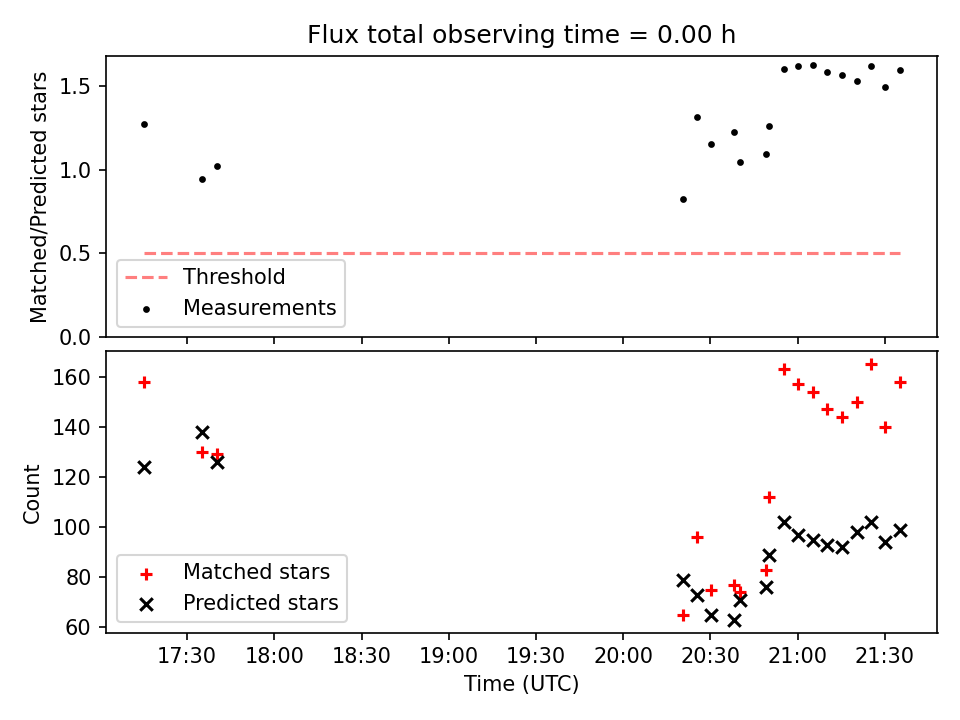 Flux total observing time = 0.00 h

Matched/Predicted stars

1.5
1.0
0.5
0.0

Threshold
Measurements

Count

160
140
120
100
80
60

Matched stars
Predicted stars

17:30 18:00 18:30 19:00 19:30 20:00 20:30 21:00 21:30

Time (UTC)